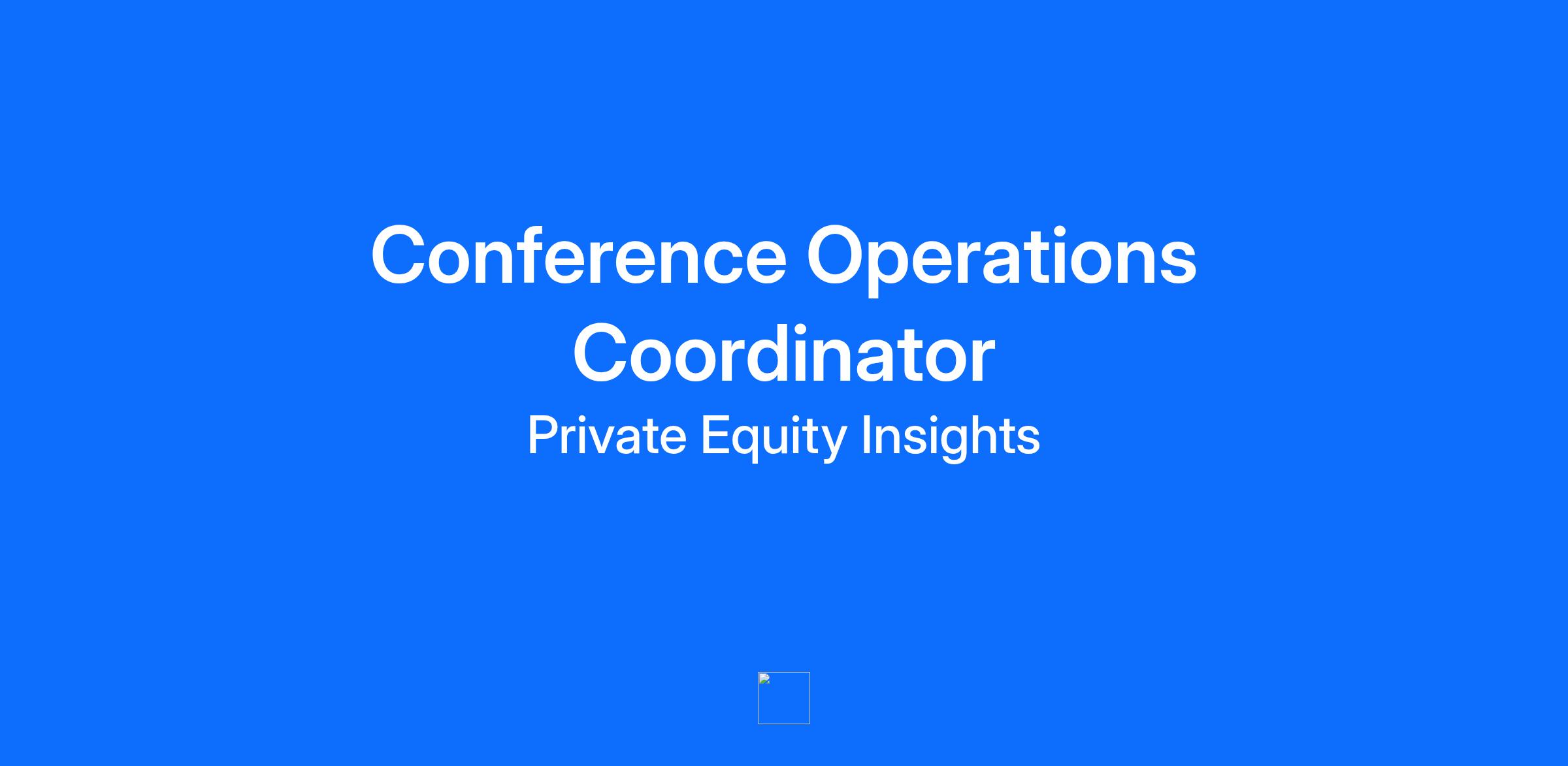 Conference Operations Coordinator

Private Equity Insights